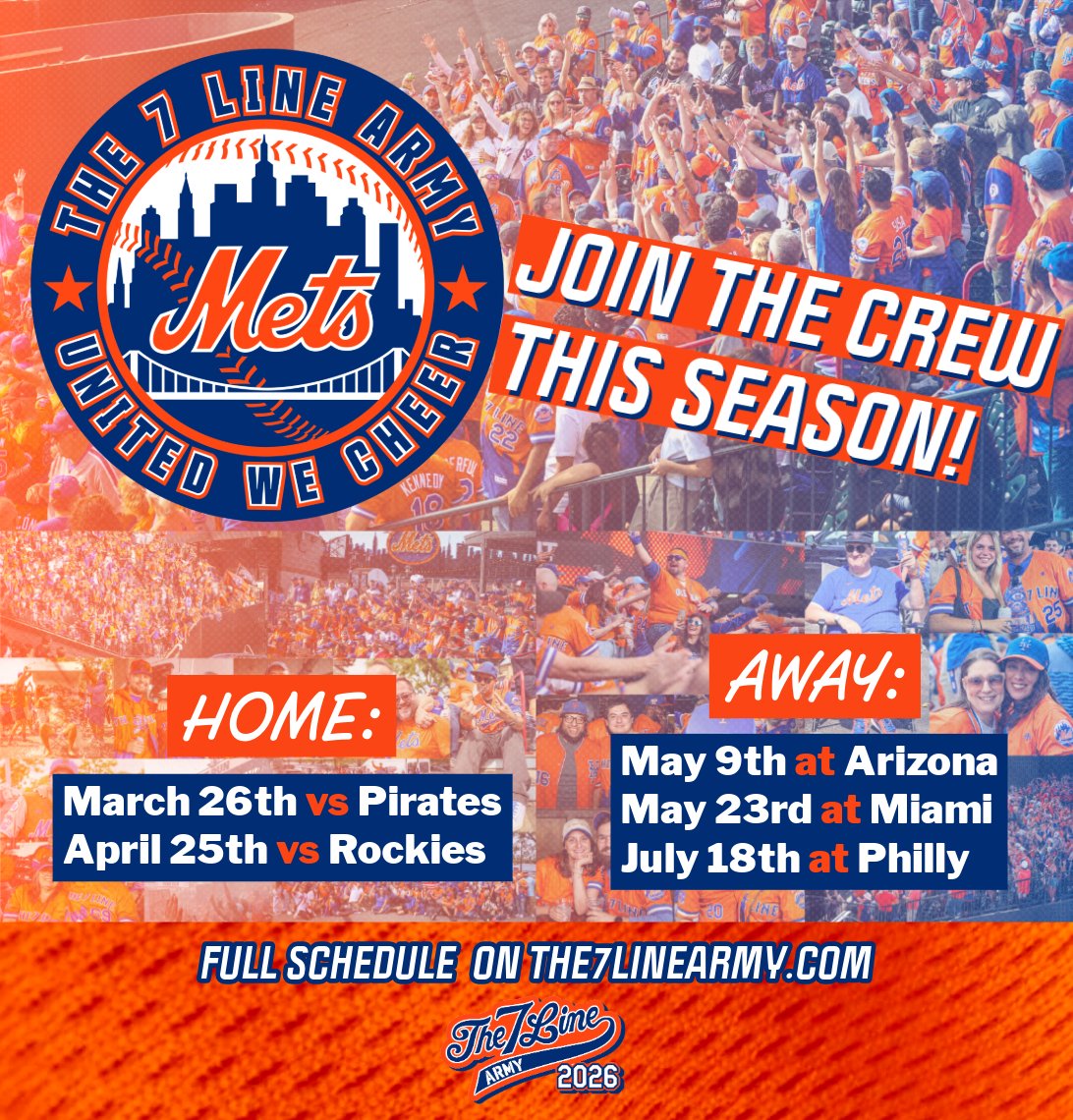 THE 7 LINE ARMY
Mets
UNITED WE CHEER

JOIN THE CREW THIS SEASON!

HOME:
March 26th vs Pirates
April 25th vs Rockies

AWAY:
May 9th at Arizona
May 23rd at Miami
July 18th at Philly

FULL SCHEDULE ON THE7LINEARMY.COM

The 7 Line ARMY 2026